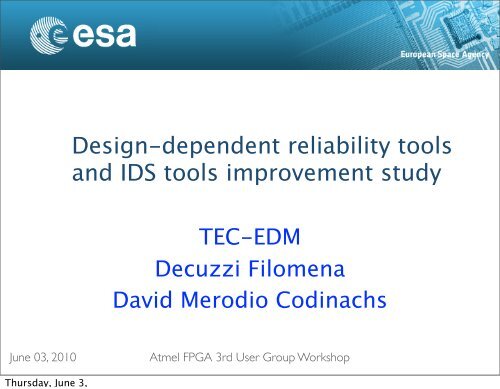 esa

European Space Agency

Design-dependent reliability tools and IDS tools improvement study

TEC-EDM
Decuzzi Filomena
David Merodio Codinachs

June 03, 2010 Atmel FPGA 3rd User Group Workshop

Thursday, June 3,